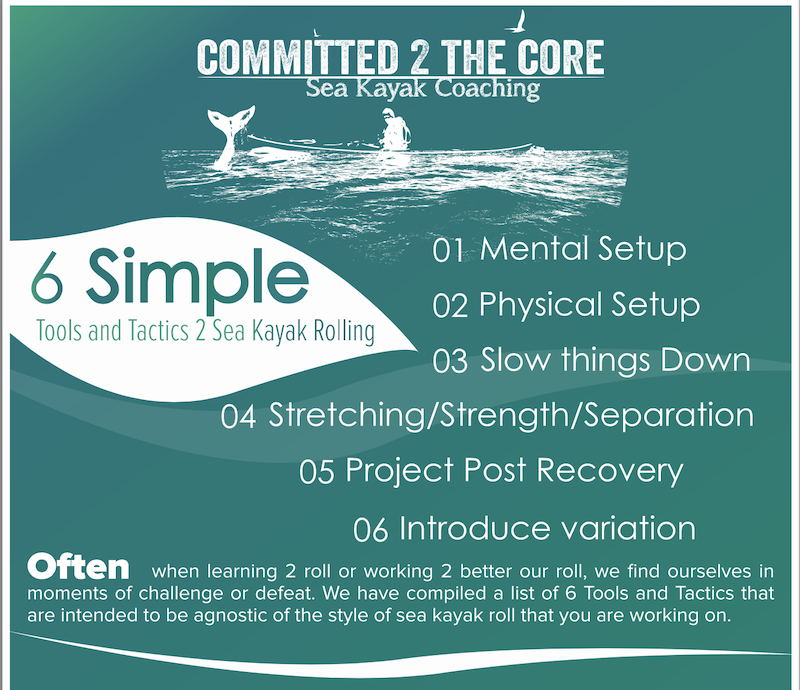 COMMITTED 2 THE CORE
Sea Kayak Coaching

6 Simple
Tools and Tactics 2 Sea Kayak Rolling

01 Mental Setup

02 Physical Setup

03 Slow things Down

04 Stretching/Strength/Separation

05 Project Post Recovery

06 Introduce variation

Often when learning 2 roll or working 2 better our roll, we find ourselves in moments of challenge or defeat. We have compiled a list of 6 Tools and Tactics that are intended to be agnostic of the style of sea kayak roll that you are working on.